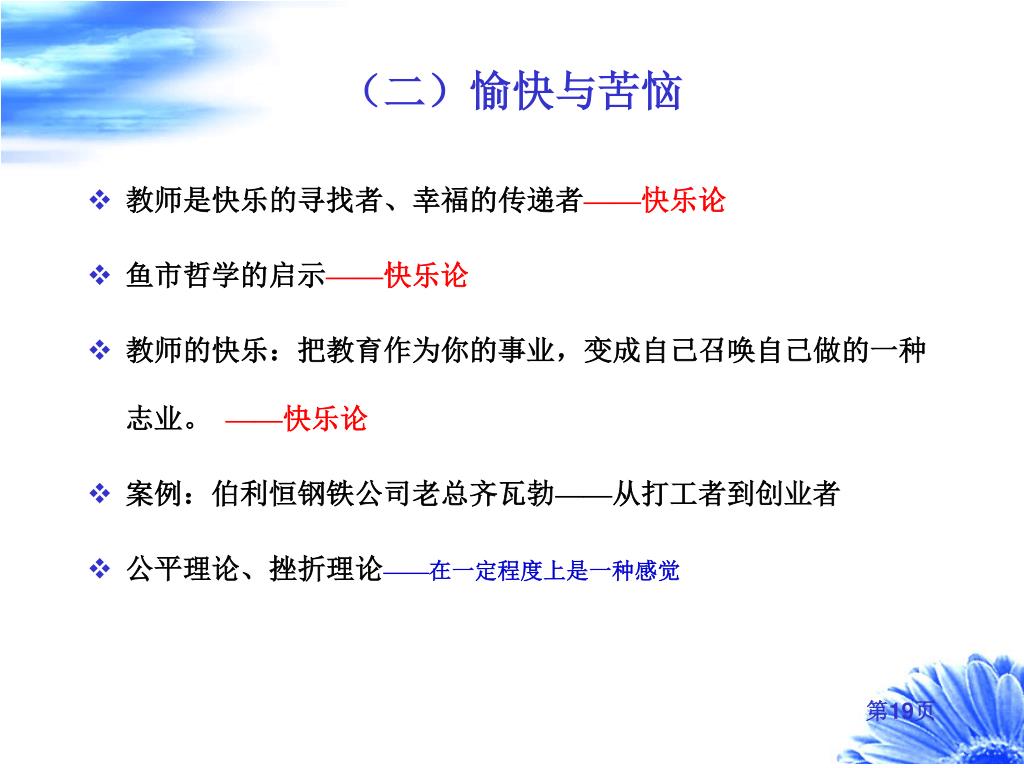 （二）愉快与苦恼

❖ 教师是快乐的寻找者、幸福的传递者——快乐论

❖ 鱼市哲学的启示——快乐论

❖ 教师的快乐：把教育作为你的事业，变成自己召唤自己做的一种志业。 ——快乐论

❖ 案例：伯利恒钢铁公司老总齐瓦勃——从打工者到创业者

❖ 公平理论、挫折理论——在一定程度上是一种感觉

第19页